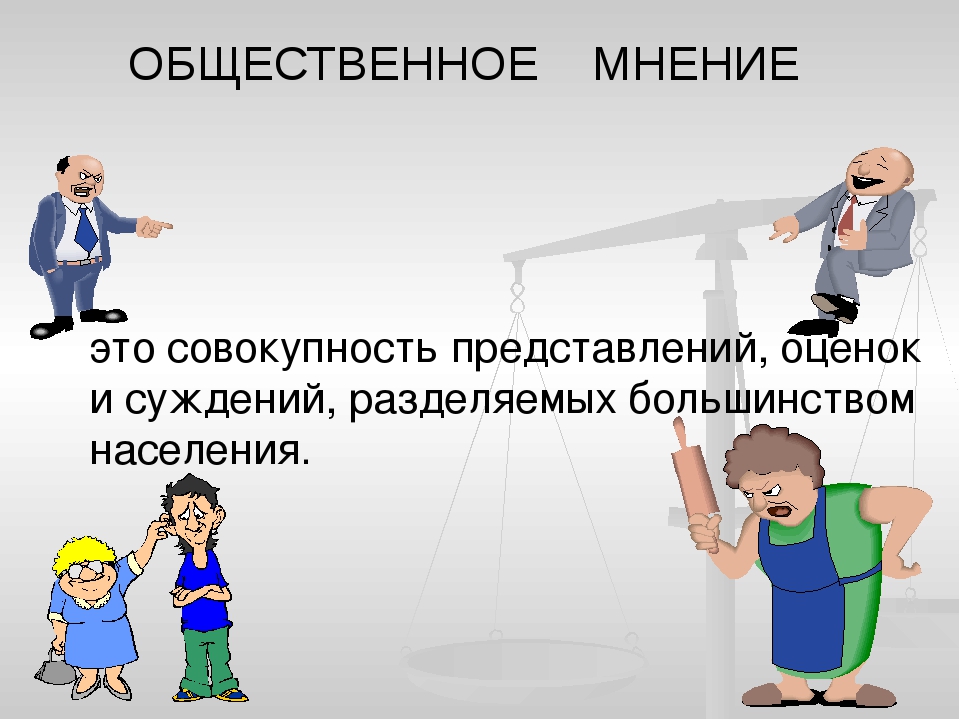 ОБЩЕСТВЕННОЕ МНЕНИЕ

это совокупность представлений, оценок и суждений, разделяемых большинством населения.